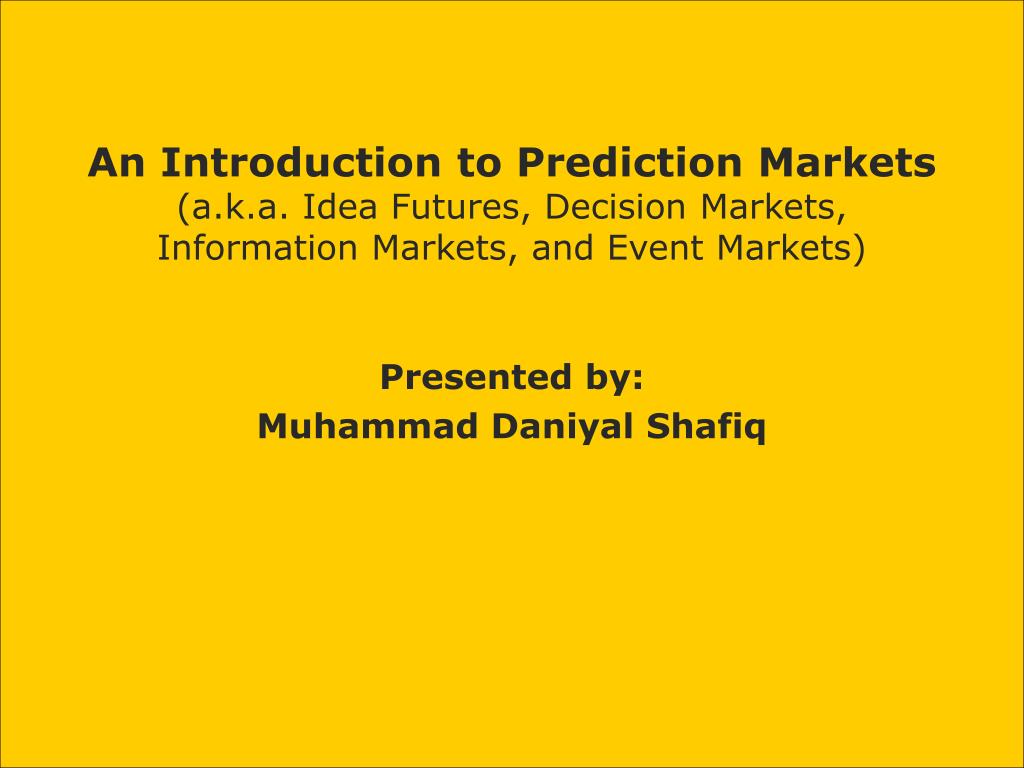 An Introduction to Prediction Markets
(a.k.a. Idea Futures, Decision Markets, Information Markets, and Event Markets)

Presented by:
Muhammad Daniyal Shafiq